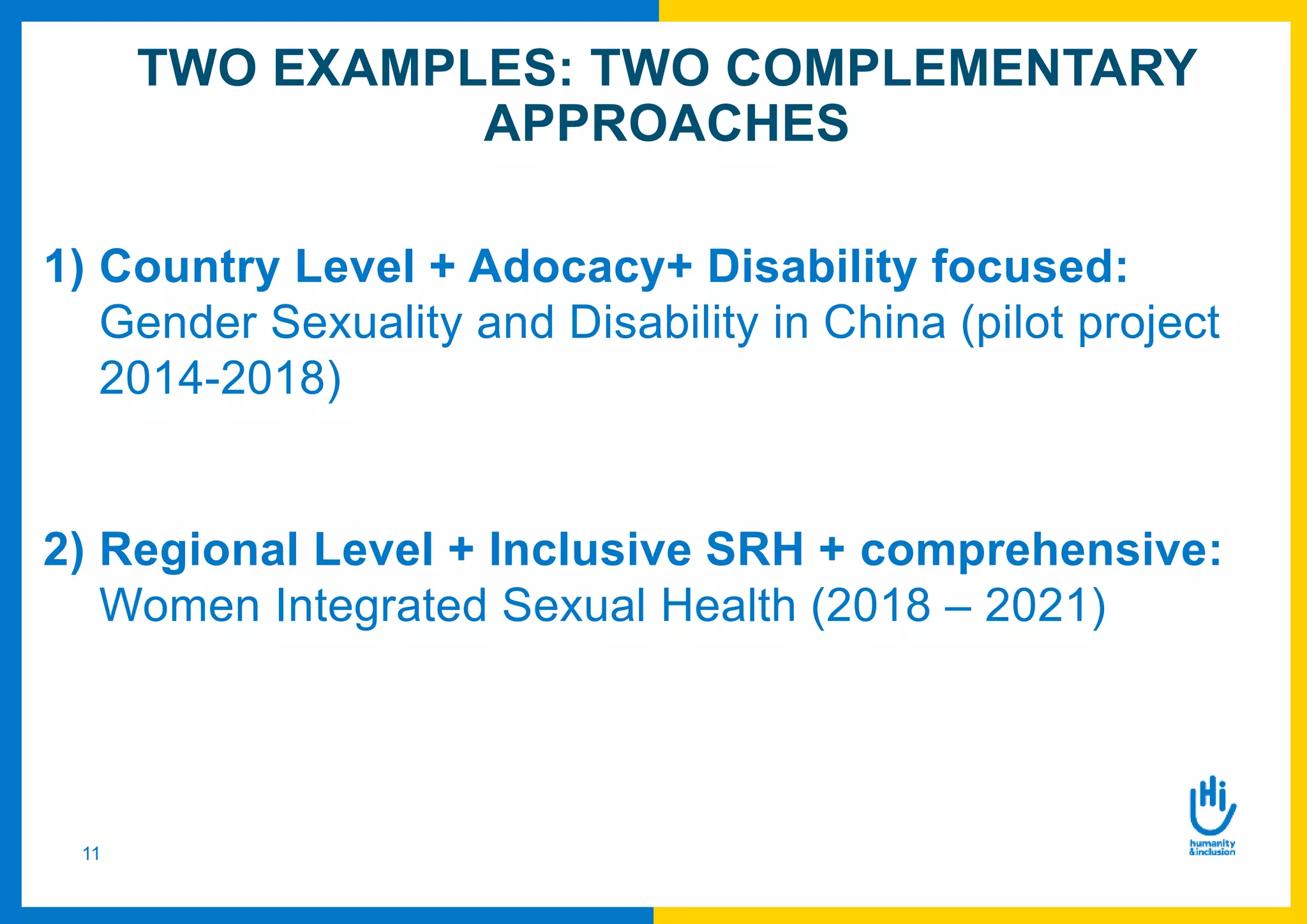 TWO EXAMPLES: TWO COMPLEMENTARY APPROACHES

1) Country Level + Adocacy+ Disability focused: Gender Sexuality and Disability in China (pilot project 2014-2018)

2) Regional Level + Inclusive SRH + comprehensive: Women Integrated Sexual Health (2018 – 2021)

11

Hi
humanity &inclusion